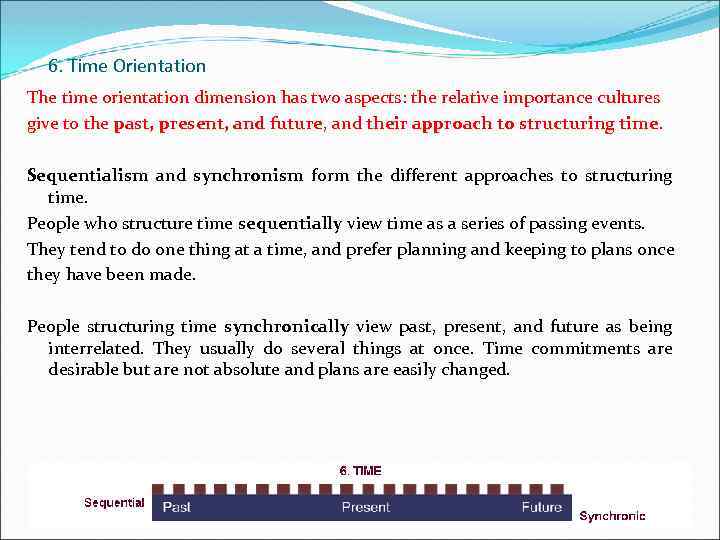 6. Time Orientation

The time orientation dimension has two aspects: the relative importance cultures give to the past, present, and future, and their approach to structuring time.

Sequentialism and synchronism form the different approaches to structuring time.

People who structure time sequentially view time as a series of passing events.

They tend to do one thing at a time, and prefer planning and keeping to plans once they have been made.

People structuring time synchronically view past, present, and future as being interrelated. They usually do several things at once. Time commitments are desirable but are not absolute and plans are easily changed.

6. TIME

Sequential

Past

Present

Future

Synchronic